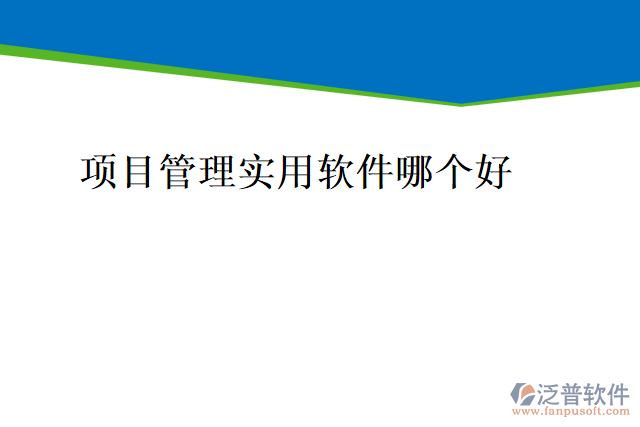 项目管理实用软件哪个好

泛普软件
www.fanpusoft.com